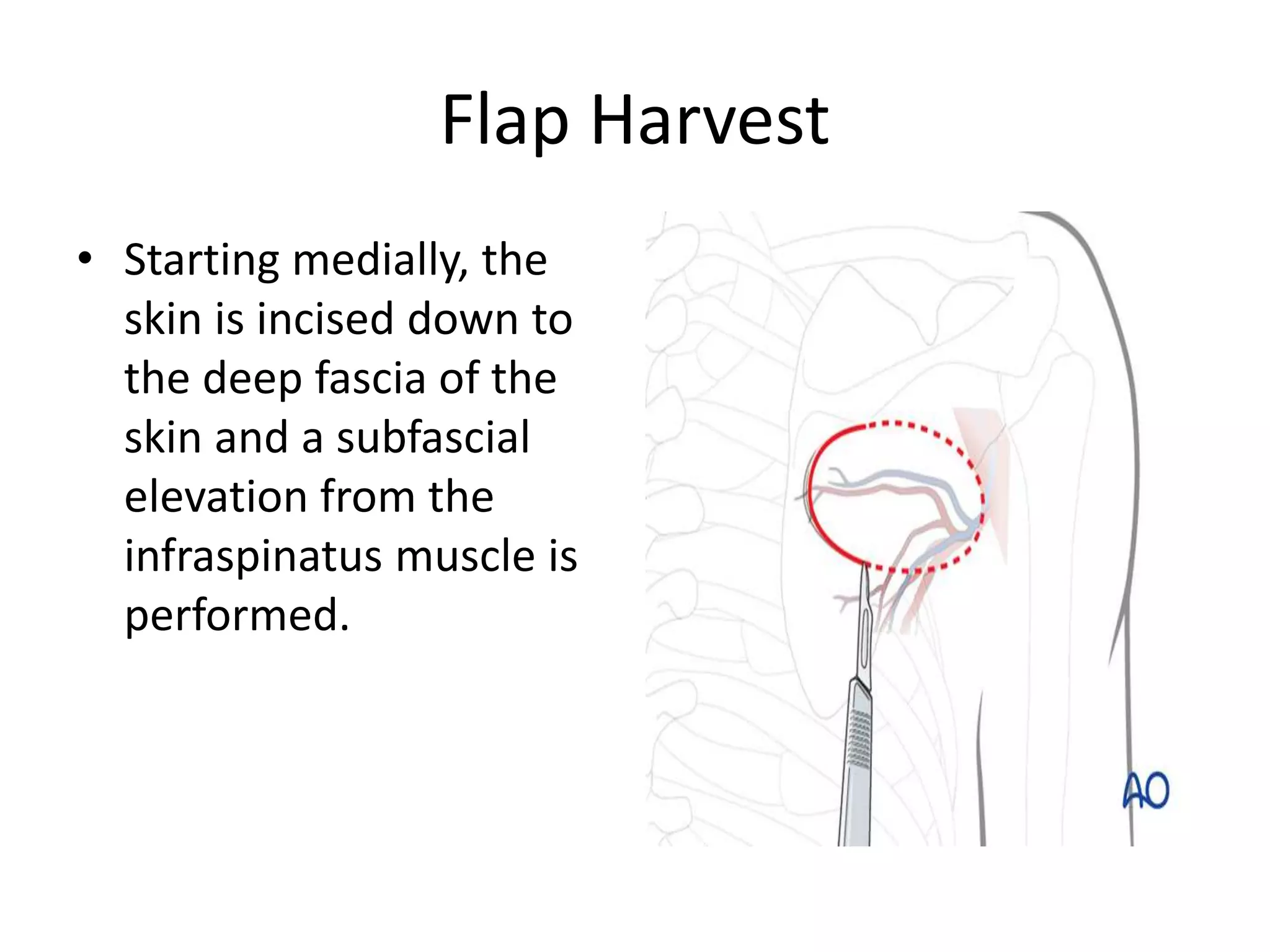 Flap Harvest

• Starting medially, the skin is incised down to the deep fascia of the skin and a subfascial elevation from the infraspinatus muscle is performed.

AO